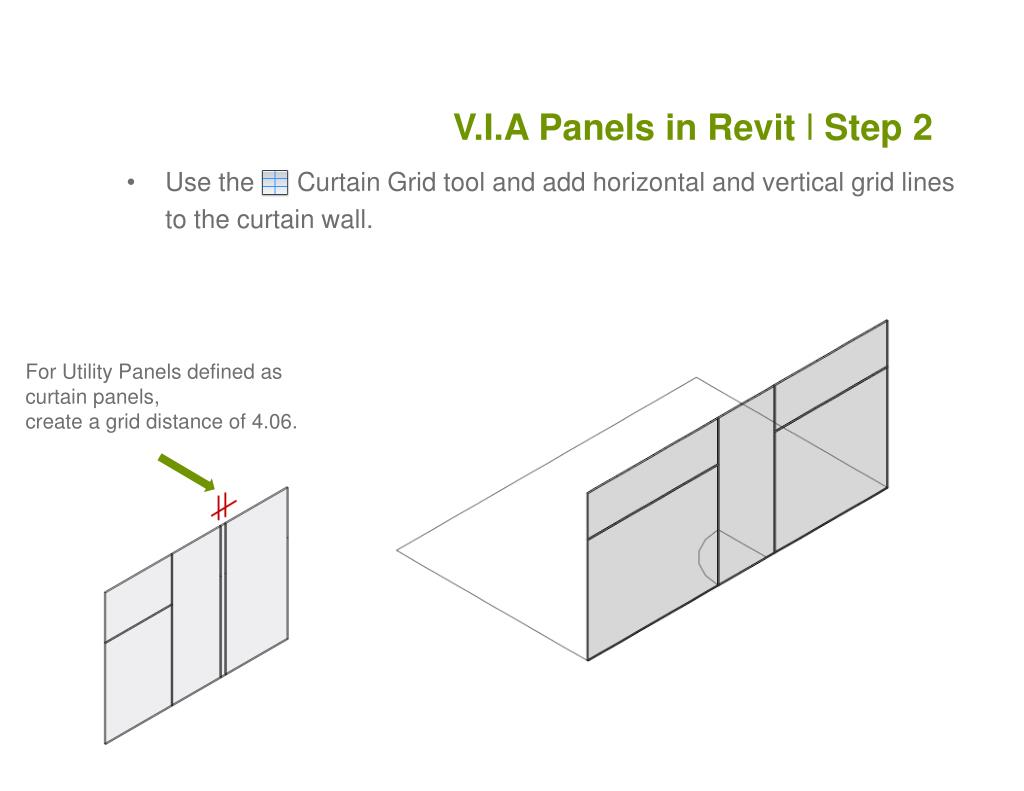 V.I.A Panels in Revit | Step 2

• Use the Curtain Grid tool and add horizontal and vertical grid lines to the curtain wall.

For Utility Panels defined as curtain panels,
create a grid distance of 4.06.